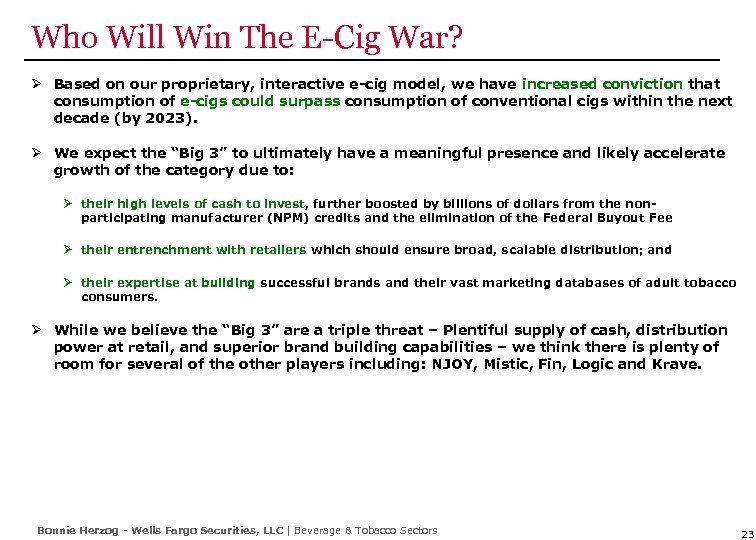 Who Will Win The E-Cig War?

➢ Based on our proprietary, interactive e-cig model, we have increased conviction that consumption of e-cigs could surpass consumption of conventional cigs within the next decade (by 2023).

➢ We expect the "Big 3" to ultimately have a meaningful presence and likely accelerate growth of the category due to:

➢ their high levels of cash to invest, further boosted by billions of dollars from the non-participating manufacturer (NPM) credits and the elimination of the Federal Buyout Fee

➢ their entrenchment with retailers which should ensure broad, scalable distribution; and

➢ their expertise at building successful brands and their vast marketing databases of adult tobacco consumers.

➢ While we believe the "Big 3" are a triple threat – Plentiful supply of cash, distribution power at retail, and superior brand building capabilities – we think there is plenty of room for several of the other players including: NJOY, Mistic, Fin, Logic and Krave.

Bonnie Herzog - Wells Fargo Securities, LLC | Beverage & Tobacco Sectors

23